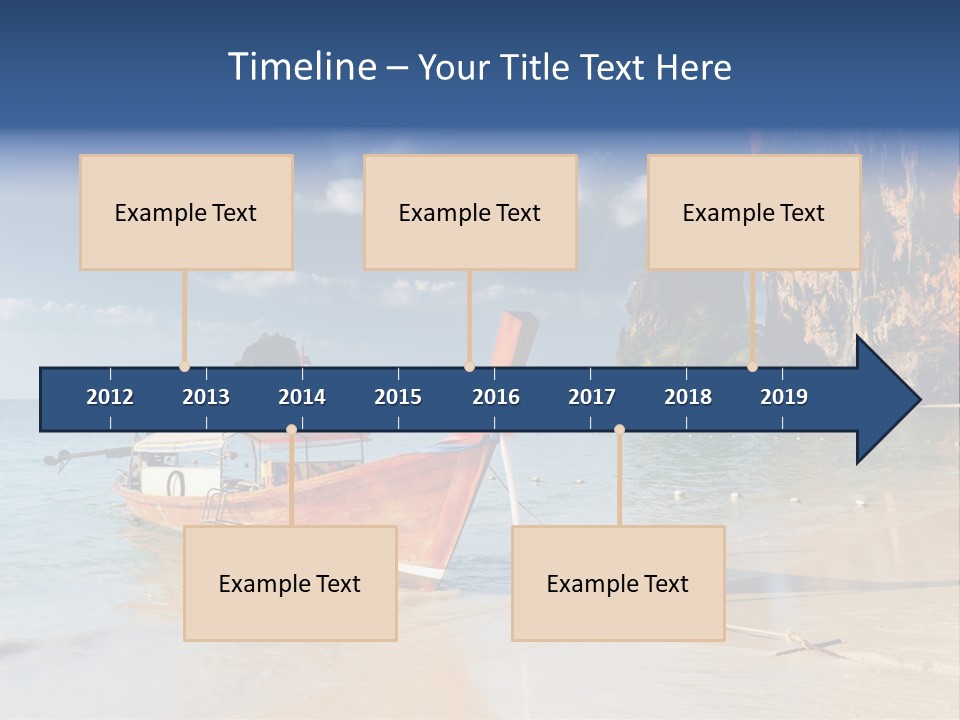 Timeline – Your Title Text Here

Example Text

Example Text

Example Text

2012 2013 2014 2015 2016 2017 2018 2019

Example Text

Example Text